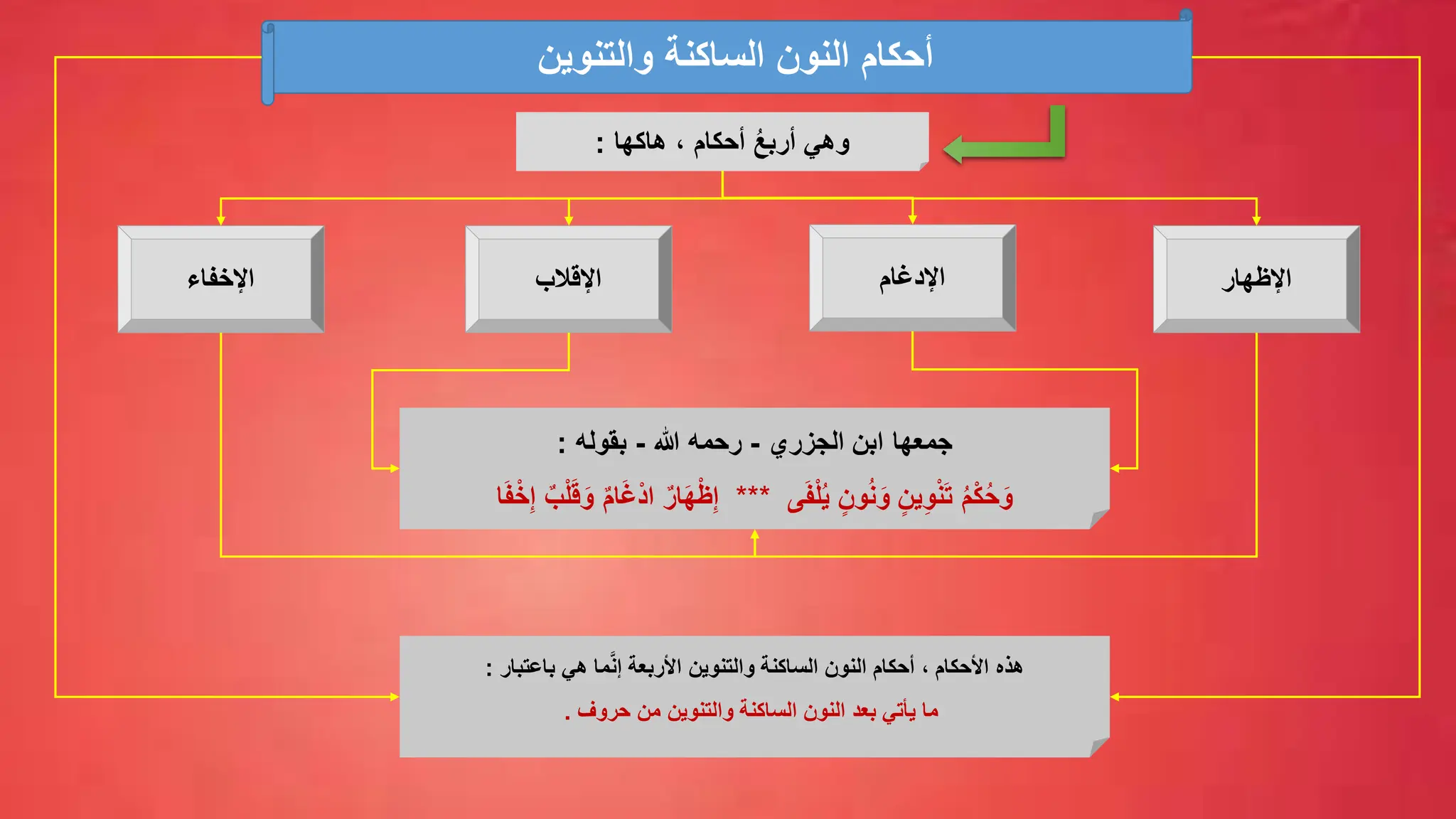 أحكام النون الساكنة والتنوين

وهي أربعُ أحكام ، هاكها :

الإظهار

الإدغام

الإقلاب

الإخفاء

جمعها ابن الجزري - رحمه الله - بقوله :

وَحُكْمُ تَنْوِينٍ وَنُونٍ يُلْفَى *** إِظْهَارٌ ادْغَامٌ وَقَلْبٌ إِخْفَا

هذه الأحكام ، أحكام النون الساكنة والتنوين الأربعة إنَّما هي باعتبار :

ما يأتي بعد النون الساكنة والتنوين من حروف .